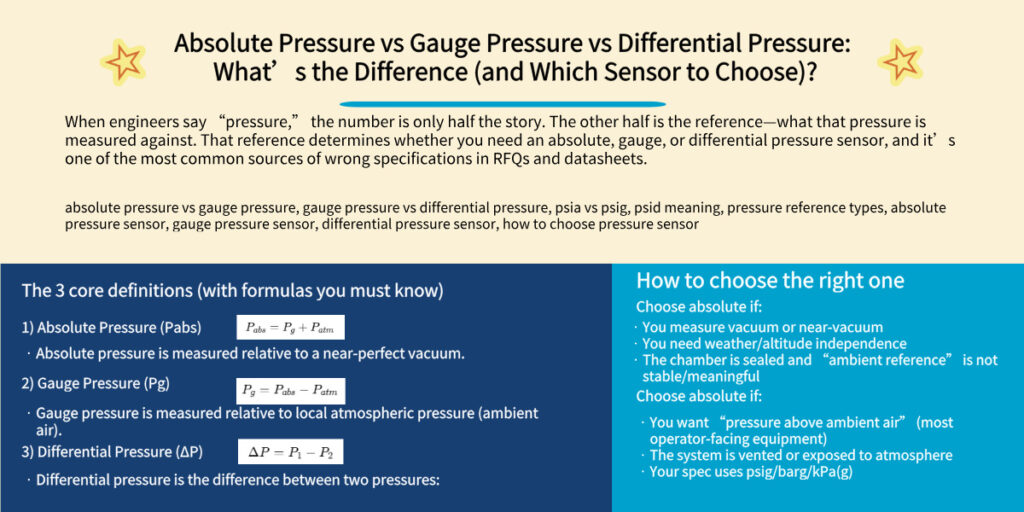 Absolute Pressure vs Gauge Pressure vs Differential Pressure: What’s the Difference (and Which Sensor to Choose)?

When engineers say “pressure,” the number is only half the story. The other half is the reference—what that pressure is measured against. That reference determines whether you need an absolute, gauge, or differential pressure sensor, and it’s one of the most common sources of wrong specifications in RFQs and datasheets.

absolute pressure vs gauge pressure, gauge pressure vs differential pressure, psia vs psig, psid meaning, pressure reference types, absolute pressure sensor, gauge pressure sensor, differential pressure sensor, how to choose pressure sensor

The 3 core definitions (with formulas you must know)

1) Absolute Pressure (Pabs) $P_{abs} = P_g + P_{atm}$

· Absolute pressure is measured relative to a near-perfect vacuum.

2) Gauge Pressure (Pg) $P_g = P_{abs} - P_{atm}$

· Gauge pressure is measured relative to local atmospheric pressure (ambient air).

3) Differential Pressure (ΔP) $\Delta P = P_1 - P_2$

· Differential pressure is the difference between two pressures:

How to choose the right one

Choose absolute if:

· You measure vacuum or near-vacuum
· You need weather/altitude independence
· The chamber is sealed and “ambient reference” is not stable/meaningful

Choose absolute if:

· You want “pressure above ambient air” (most operator-facing equipment)
· The system is vented or exposed to atmosphere
· Your spec uses psig/barg/kPa(g)